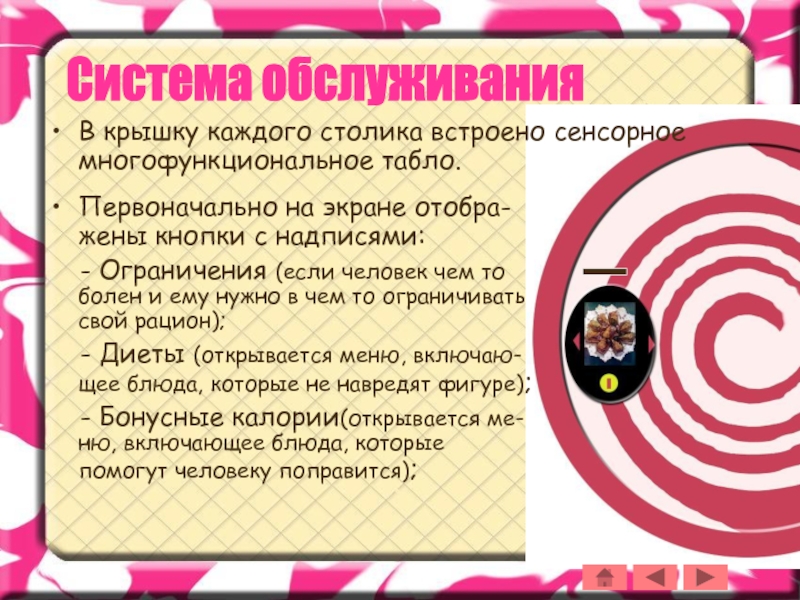 Система обслуживания

• В крышку каждого столика встроено сенсорное многофункциональное табло.

• Первоначально на экране отображены кнопки с надписями:

- Ограничения (если человек чем то болен и ему нужно в чем то ограничивать свой рацион);

- Диеты (открывается меню, включающее блюда, которые не навредят фигуре);

- Бонусные калории(открывается меню, включающее блюда, которые помогут человеку поправится);